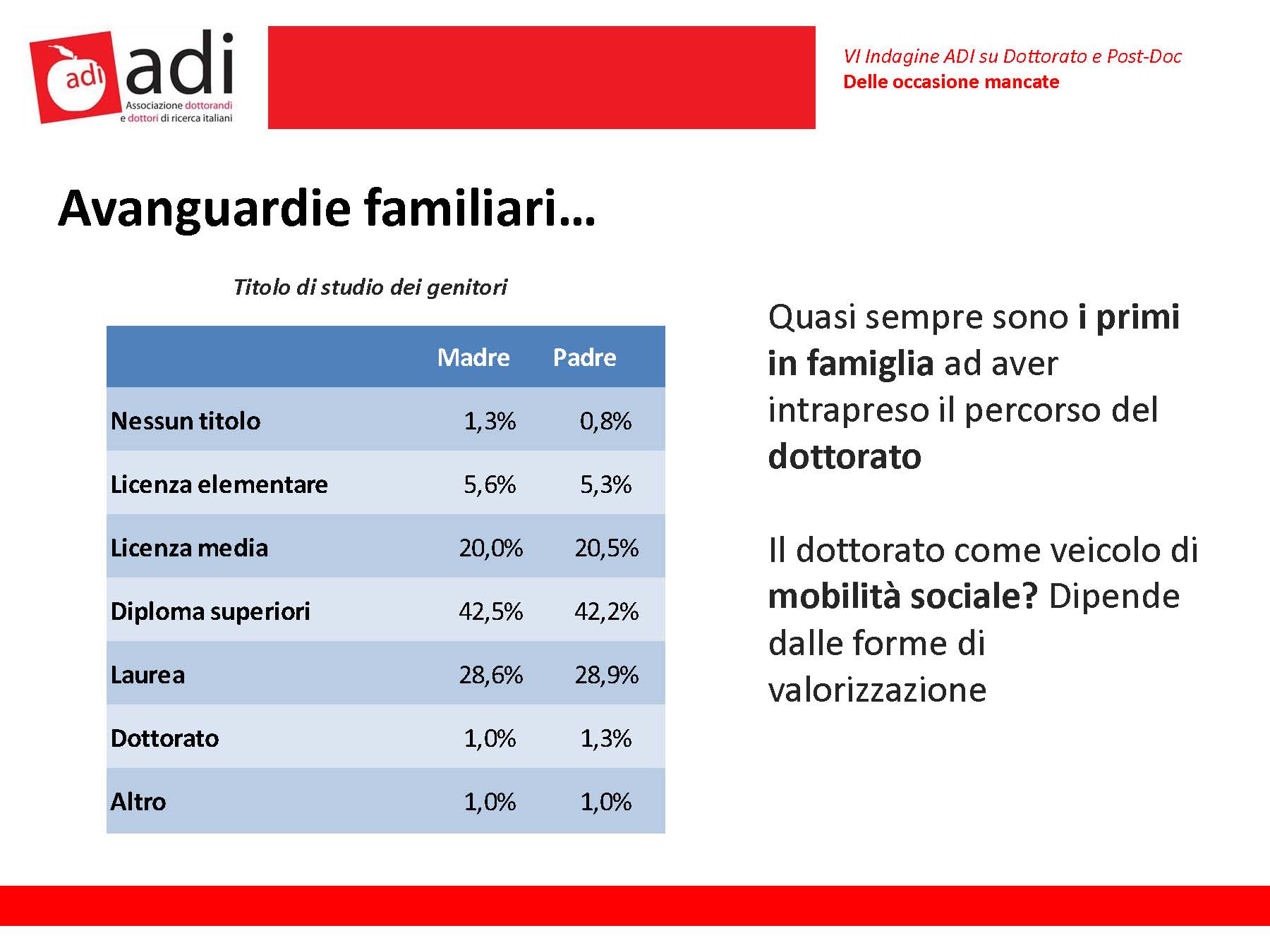 adi adi
Associazione dottorandi e dottori di ricerca italiani

VI Indagine ADI su Dottorato e Post-Doc
Delle occasione mancate

Avanguardie familiari…

Titolo di studio dei genitori

| | Madre | Padre |
|---|---|---|
| Nessun titolo | 1,3% | 0,8% |
| Licenza elementare | 5,6% | 5,3% |
| Licenza media | 20,0% | 20,5% |
| Diploma superiori | 42,5% | 42,2% |
| Laurea | 28,6% | 28,9% |
| Dottorato | 1,0% | 1,3% |
| Altro | 1,0% | 1,0% |

Quasi sempre sono i primi in famiglia ad aver intrapreso il percorso del dottorato

Il dottorato come veicolo di mobilità sociale? Dipende dalle forme di valorizzazione